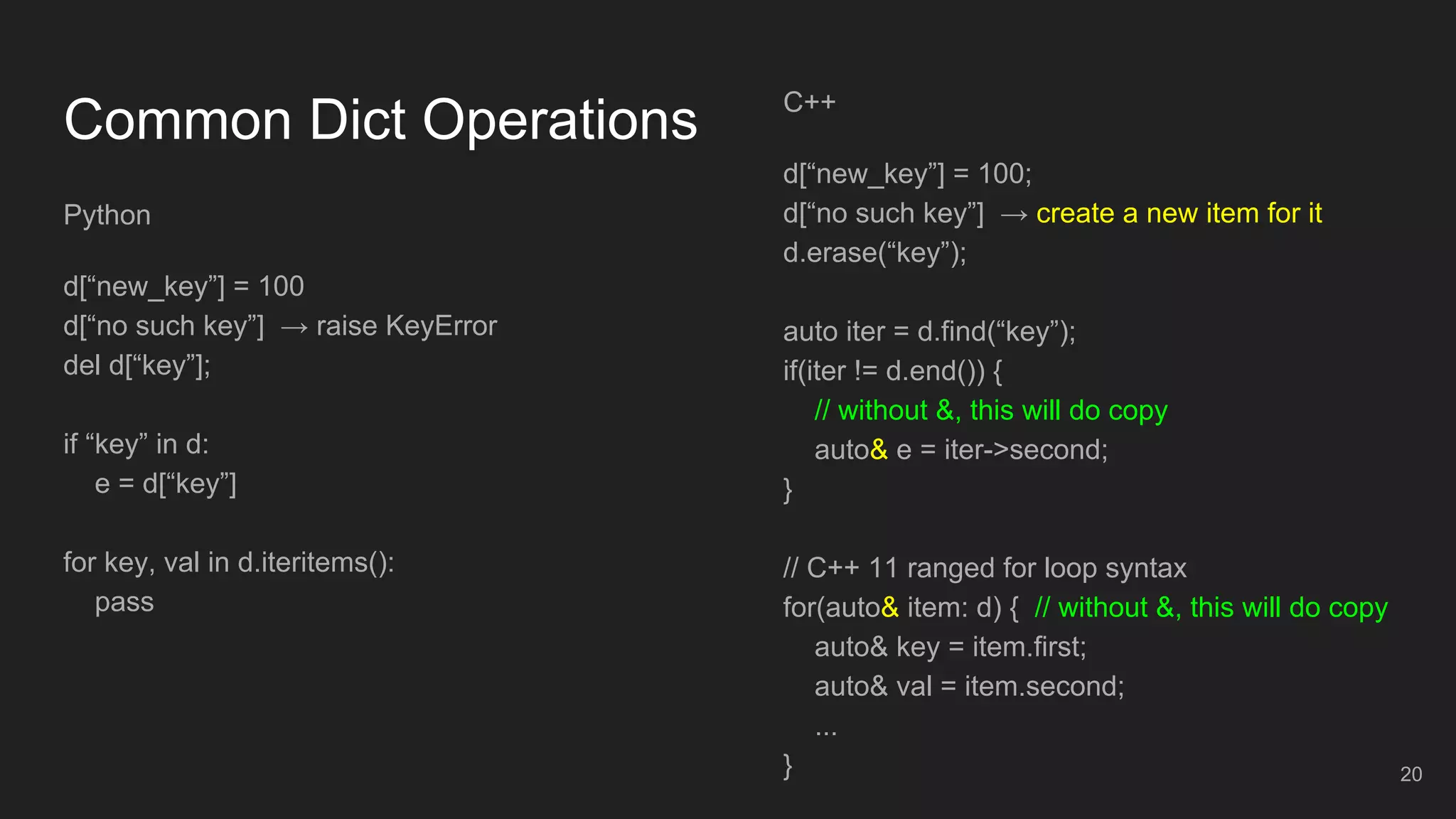 Common Dict Operations

Python

d[“new_key”] = 100
d[“no such key”] → raise KeyError
del d[“key”];

if “key” in d:
    e = d[“key”]

for key, val in d.iteritems():
    pass

C++

d[“new_key”] = 100;
d[“no such key”] → create a new item for it
d.erase(“key”);

auto iter = d.find(“key”);
if(iter != d.end()) {
    // without &, this will do copy
    auto& e = iter->second;
}

// C++ 11 ranged for loop syntax
for(auto& item: d) { // without &, this will do copy
    auto& key = item.first;
    auto& val = item.second;
    ...
}

20